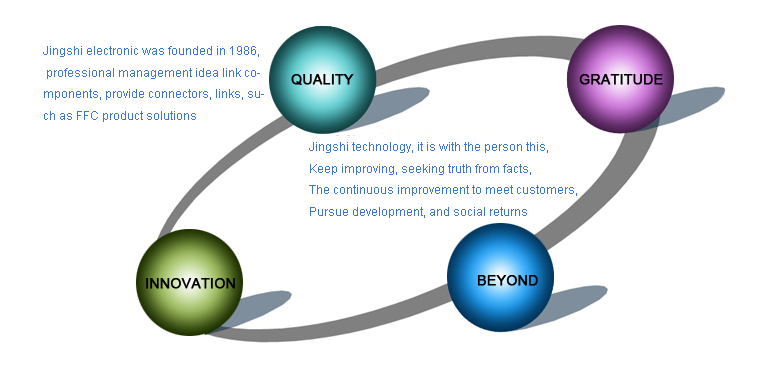 Jingshi electronic was founded in 1986, professional management idea link components, provide connectors, links, such as FFC product solutions

QUALITY

GRATITUDE

Jingshi technology, it is with the person this,
Keep improving, seeking truth from facts,
The continuous improvement to meet customers,
Pursue development, and social returns

INNOVATION

BEYOND